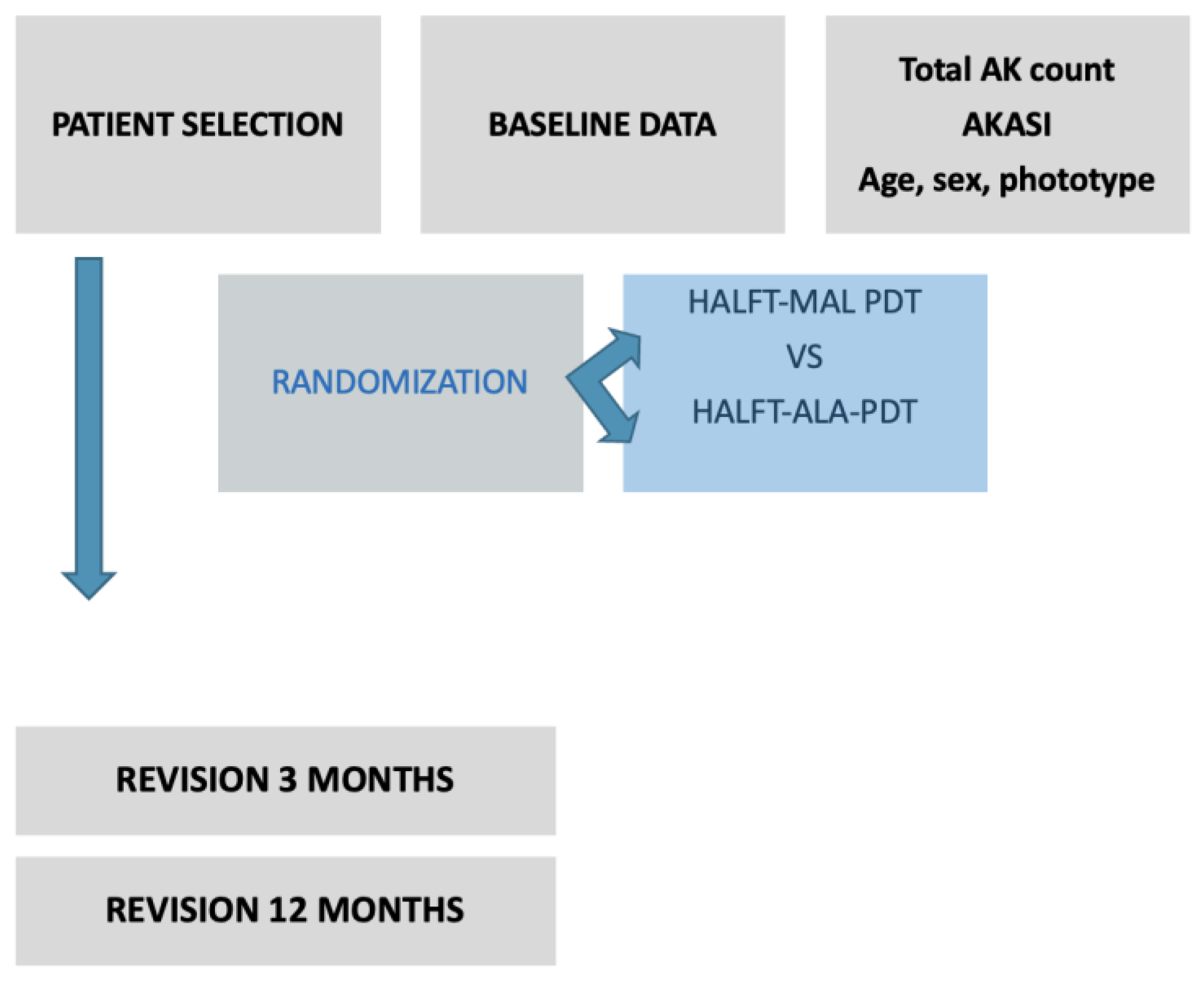 PATIENT SELECTION

BASELINE DATA

Total AK count
AKASI
Age, sex, phototype

RANDOMIZATION

HALFT-MAL PDT
VS
HALFT-ALA-PDT

REVISION 3 MONTHS

REVISION 12 MONTHS